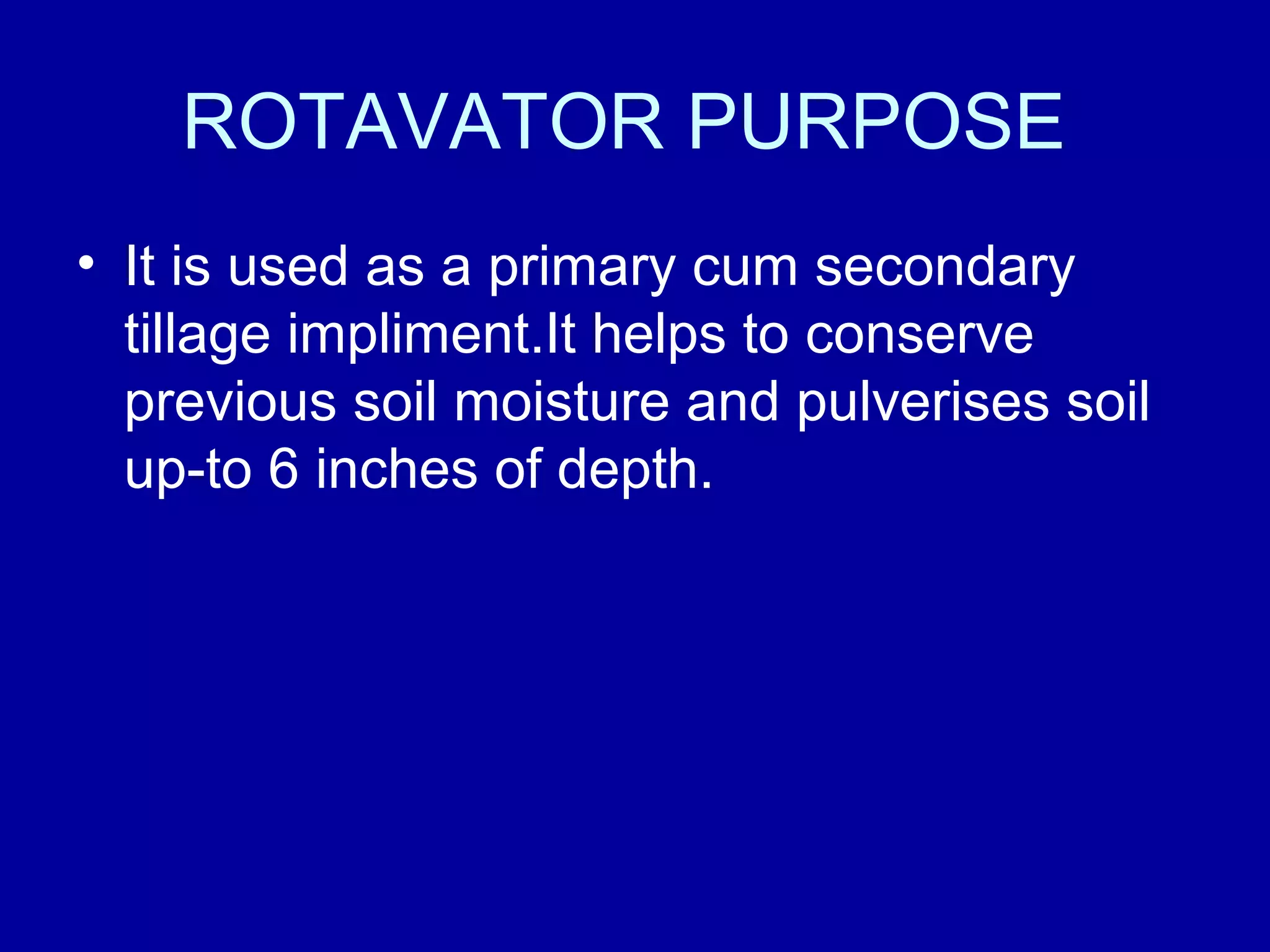 ROTAVATOR PURPOSE

• It is used as a primary cum secondary tillage impliment.It helps to conserve previous soil moisture and pulverises soil up-to 6 inches of depth.